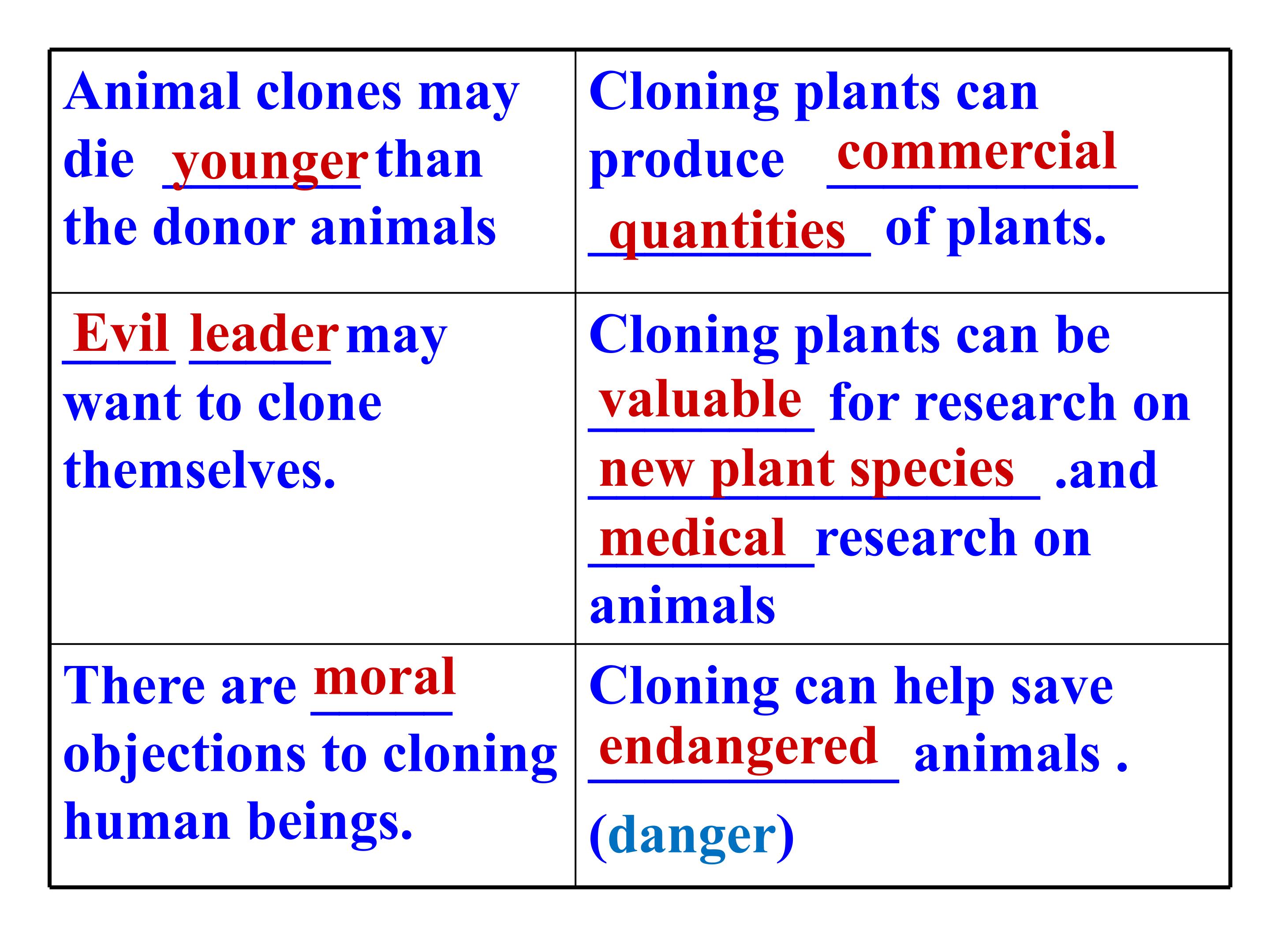 | | |
|---|---|
| Animal clones may die younger than the donor animals | Cloning plants can produce commercial quantities of plants. |
| Evil leader may want to clone themselves. | Cloning plants can be valuable for research on new plant species .and medical research on animals |
| There are moral objections to cloning human beings. | Cloning can help save endangered animals . (danger) |